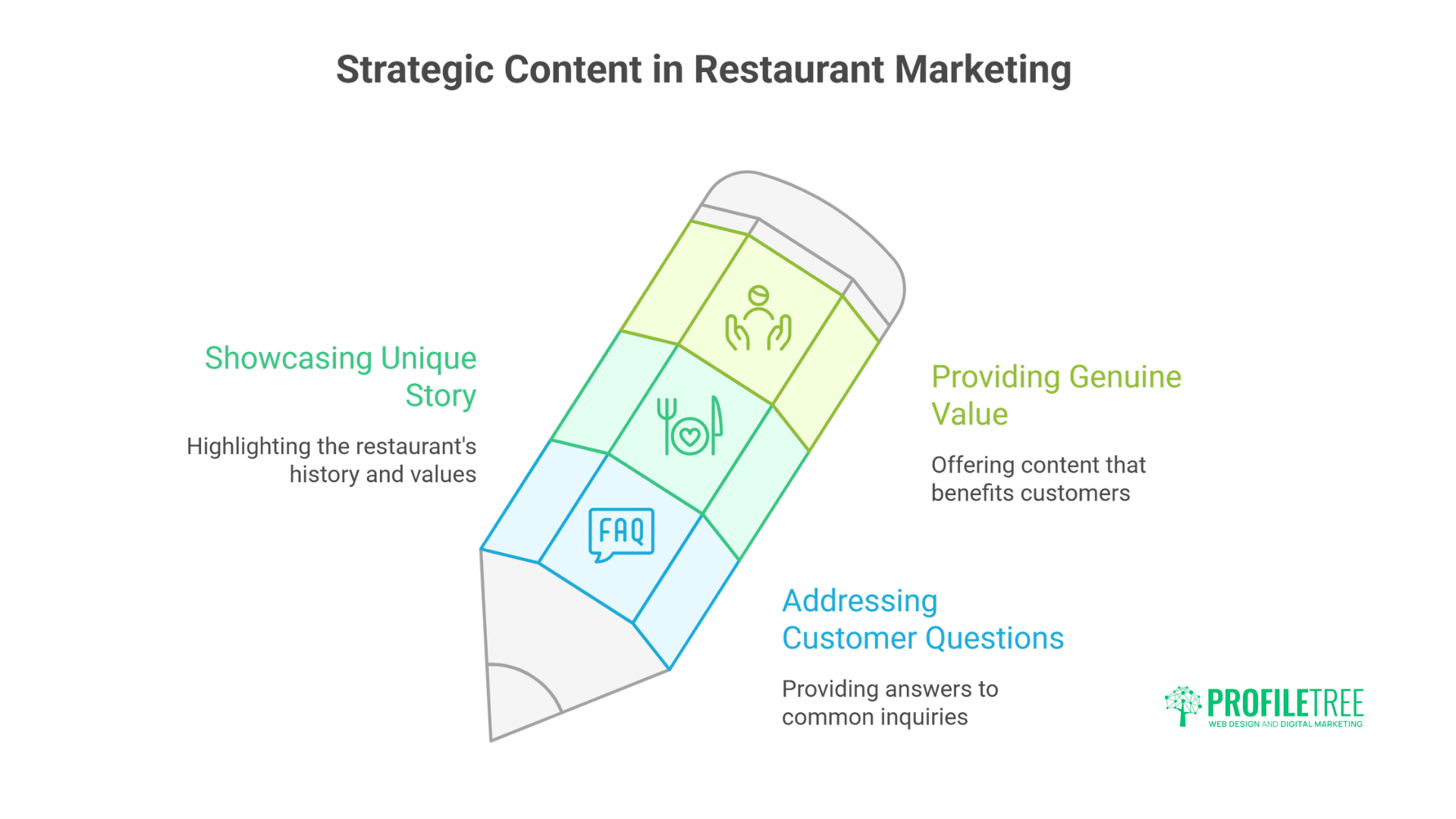 Strategic Content in Restaurant Marketing

Showcasing Unique Story

Highlighting the restaurant's history and values

Providing Genuine Value

Offering content that benefits customers

FAQ

Addressing Customer Questions

Providing answers to common inquiries

PROFILETREE
WEB DESIGN AND DIGITAL MARKETING